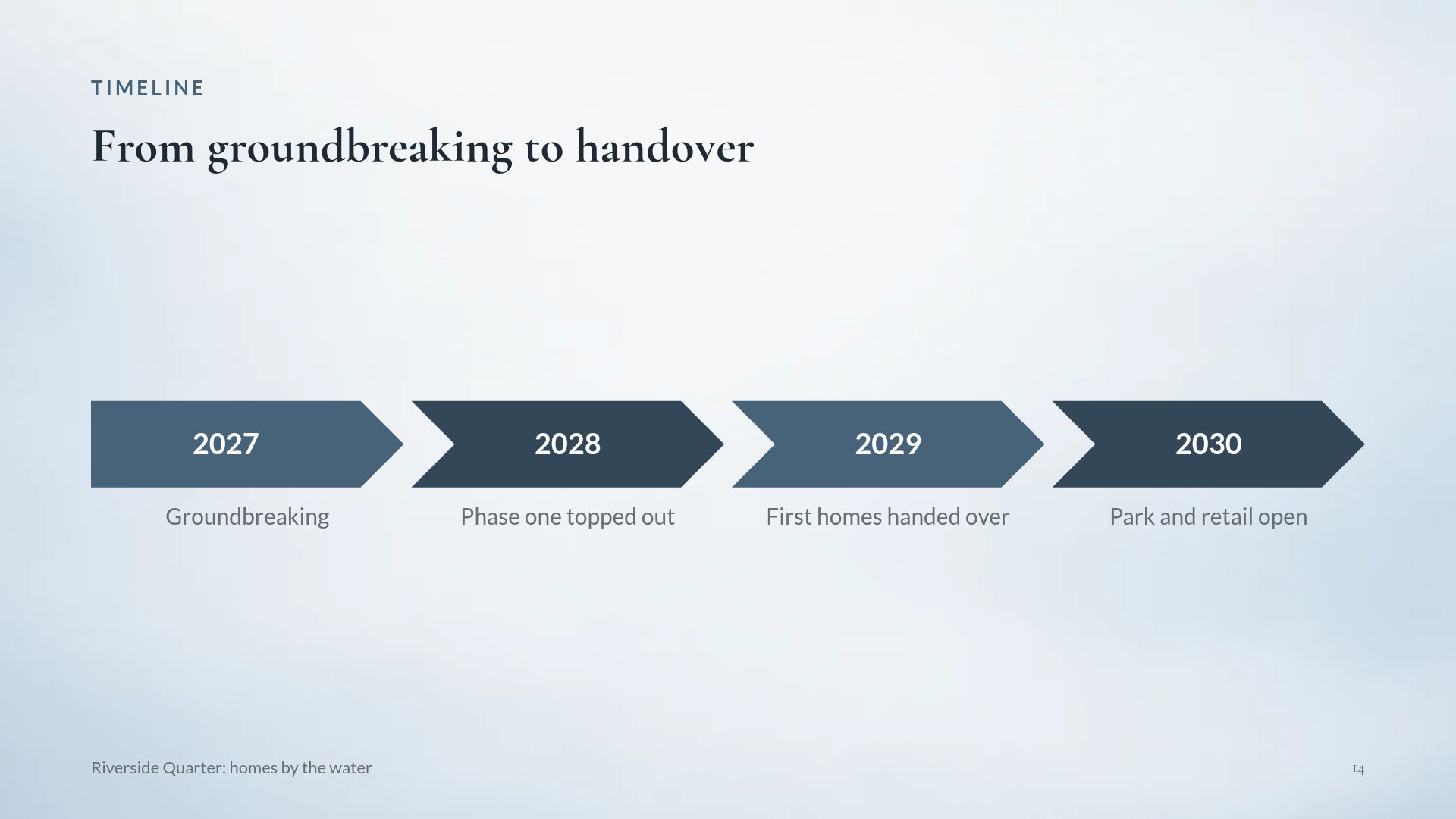 TIMELINE

From groundbreaking to handover

2027

Groundbreaking

2028

Phase one topped out

2029

First homes handed over

2030

Park and retail open

Riverside Quarter: homes by the water

14